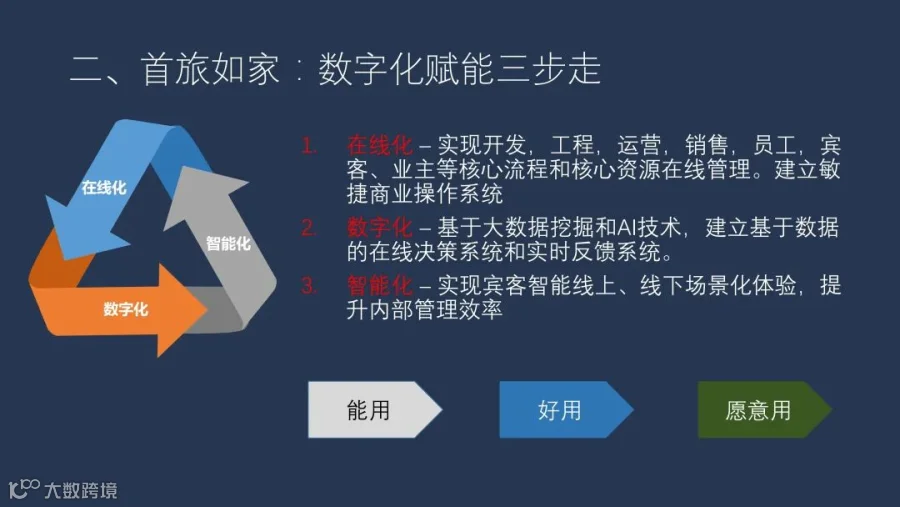 二、首旅如家：数字化赋能三步走

在线化

智能化

数字化

1. 在线化 – 实现开发，工程，运营，销售，员工，宾客、业主等核心流程和核心资源在线管理。建立敏捷商业操作系统

2. 数字化 – 基于大数据挖掘和AI技术，建立基于数据的在线决策系统和实时反馈系统。

3. 智能化 – 实现宾客智能线上、线下场景化体验，提升内部管理效率

能用

好用

愿意用

大数跨境